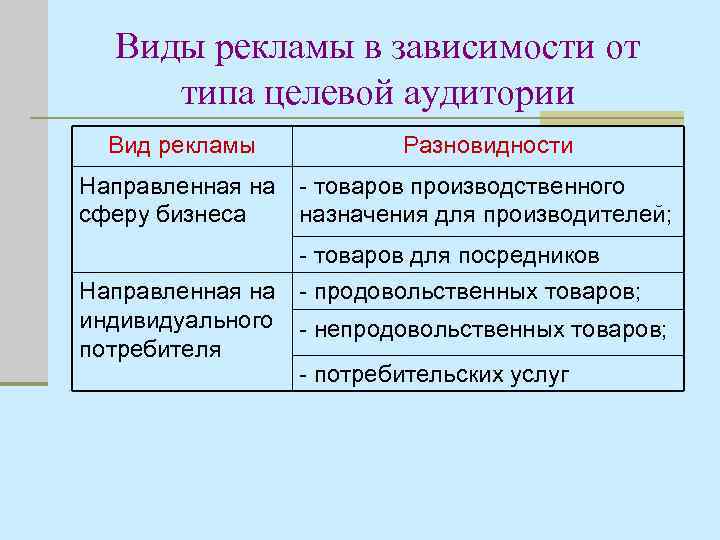 Виды рекламы в зависимости от типа целевой аудитории

| Вид рекламы | Разновидности |
|---|---|
| Направленная на сферу бизнеса | - товаров производственного назначения для производителей; |
| | - товаров для посредников |
| Направленная на индивидуального потребителя | - продовольственных товаров; |
| | - непродовольственных товаров; |
| | - потребительских услуг |